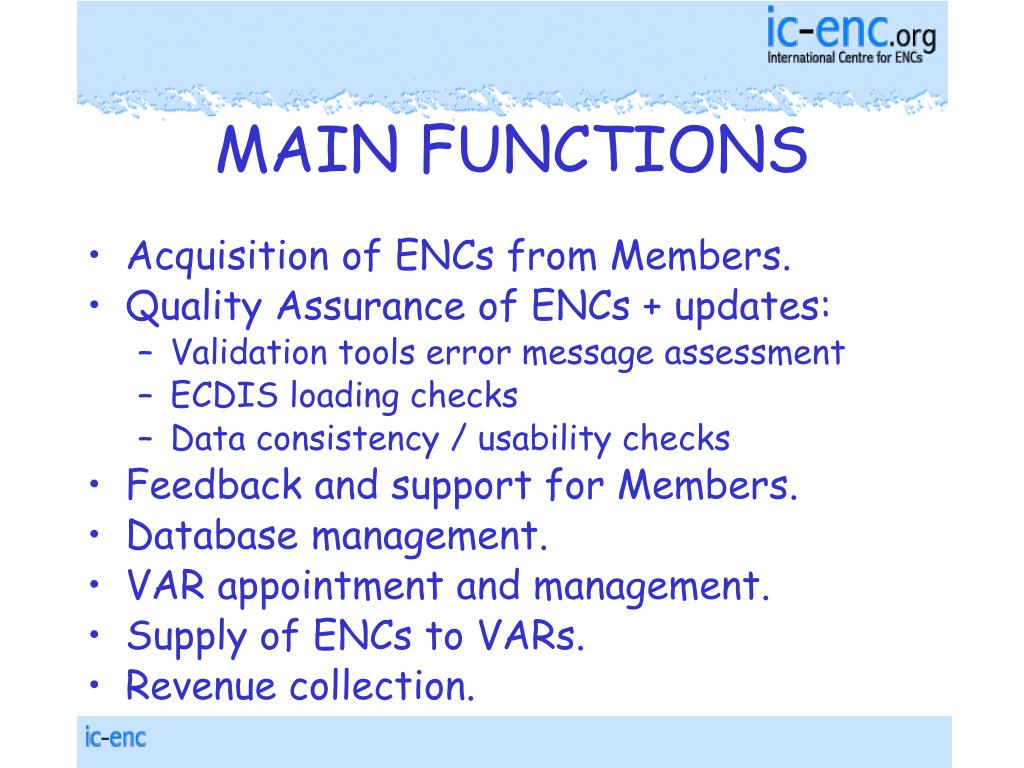 ic-enc.org
International Centre for ENCs

MAIN FUNCTIONS

• Acquisition of ENCs from Members.
• Quality Assurance of ENCs + updates:
– Validation tools error message assessment
– ECDIS loading checks
– Data consistency / usability checks
• Feedback and support for Members.
• Database management.
• VAR appointment and management.
• Supply of ENCs to VARs.
• Revenue collection.

ic-enc